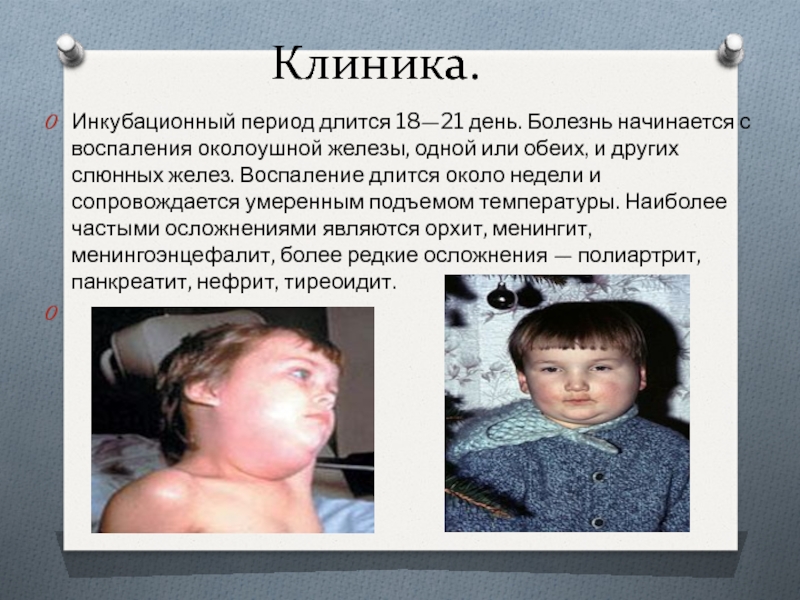 Клиника.

Инкубационный период длится 18—21 день. Болезнь начинается с воспаления околоушной железы, одной или обеих, и других слюнных желез. Воспаление длится около недели и сопровождается умеренным подъемом температуры. Наиболее частыми осложнениями являются орхит, менингит, менингоэнцефалит, более редкие осложнения — полиартрит, панкреатит, нефрит, тиреоидит.